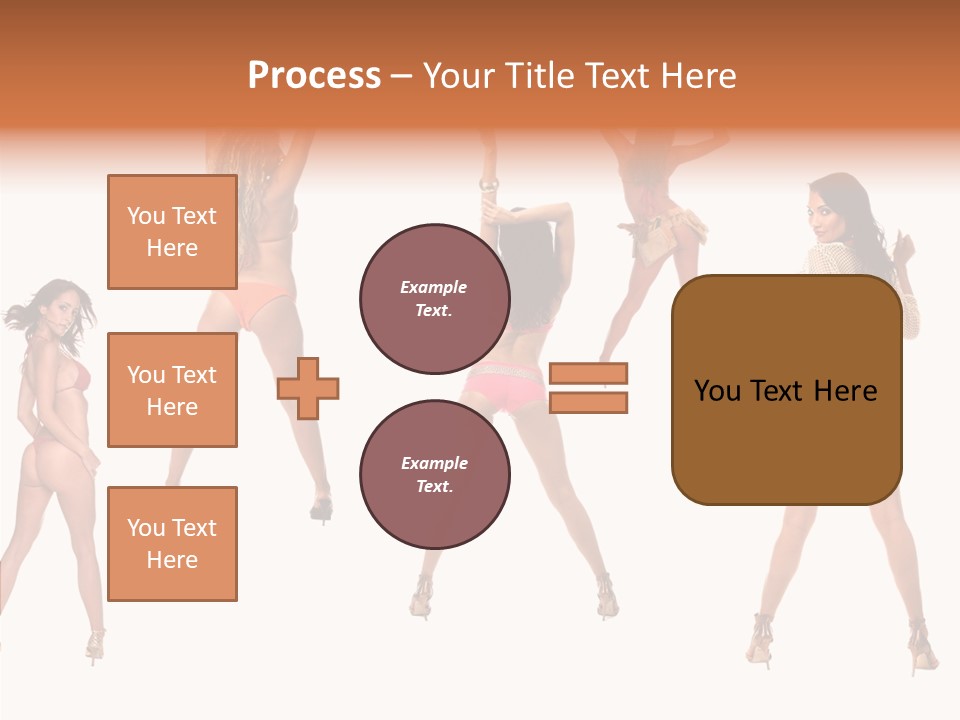 Process – Your Title Text Here

You Text Here

You Text Here

You Text Here

Example Text.

Example Text.

You Text Here